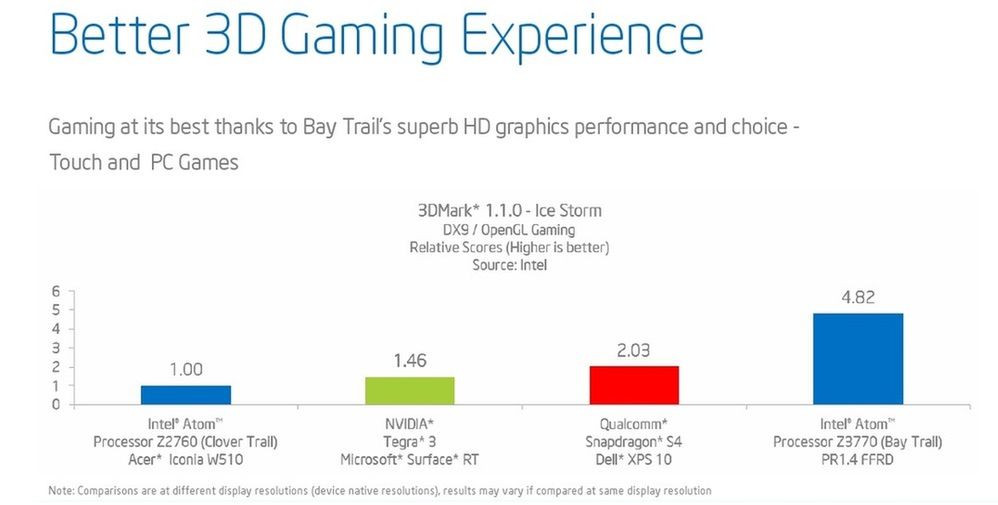 Better 3D Gaming Experience

Gaming at its best thanks to Bay Trail's superb HD graphics performance and choice - Touch and PC Games

3DMark* 1.1.0 - Ice Storm
DX9 / OpenGL Gaming
Relative Scores (Higher is better)
Source: Intel

6
5
4
3
2
1
0

1.00
1.46
2.03
4.82

Intel® Atom™ Processor Z2760 (Clover Trail) Acer* Iconia W510

NVIDIA* Tegra* 3 Microsoft* Surface* RT

Qualcomm* Snapdragon* S4 Dell* XPS 10

Intel® Atom™ Processor Z3770 (Bay Trail) PR1.4 FFRD

Note: Comparisons are at different display resolutions (device native resolutions), results may vary if compared at same display resolution